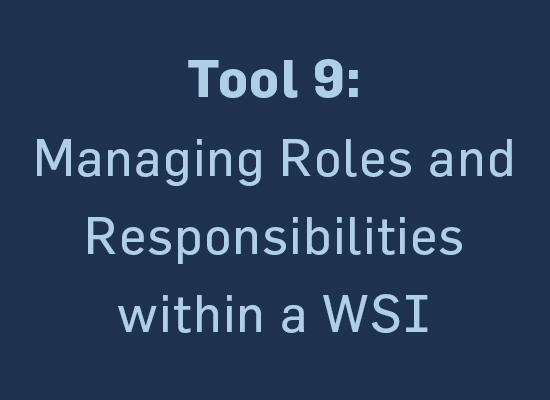 Tool 9:
Managing Roles and Responsibilities within a WSI